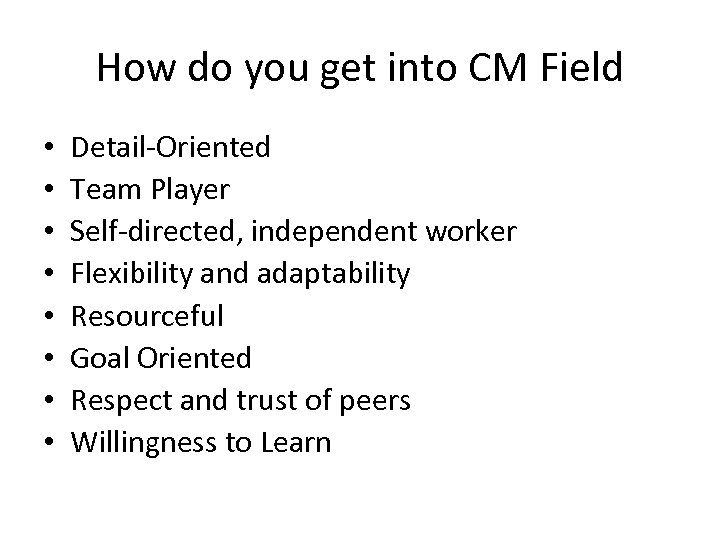 How do you get into CM Field

• Detail-Oriented
• Team Player
• Self-directed, independent worker
• Flexibility and adaptability
• Resourceful
• Goal Oriented
• Respect and trust of peers
• Willingness to Learn